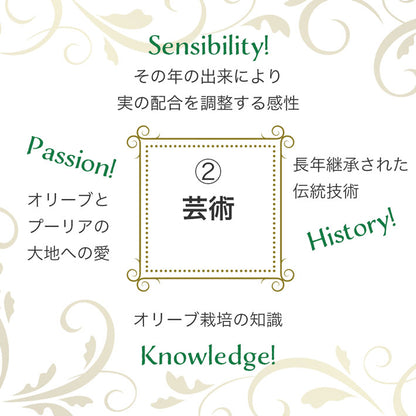 Sensibility!
その年の出来により
実の配合を調整する感性

Passion!

オリーブと
プーリアの
大地への愛

②
芸術

長年継承された
伝統技術

History!

オリーブ栽培の知識

Knowledge!